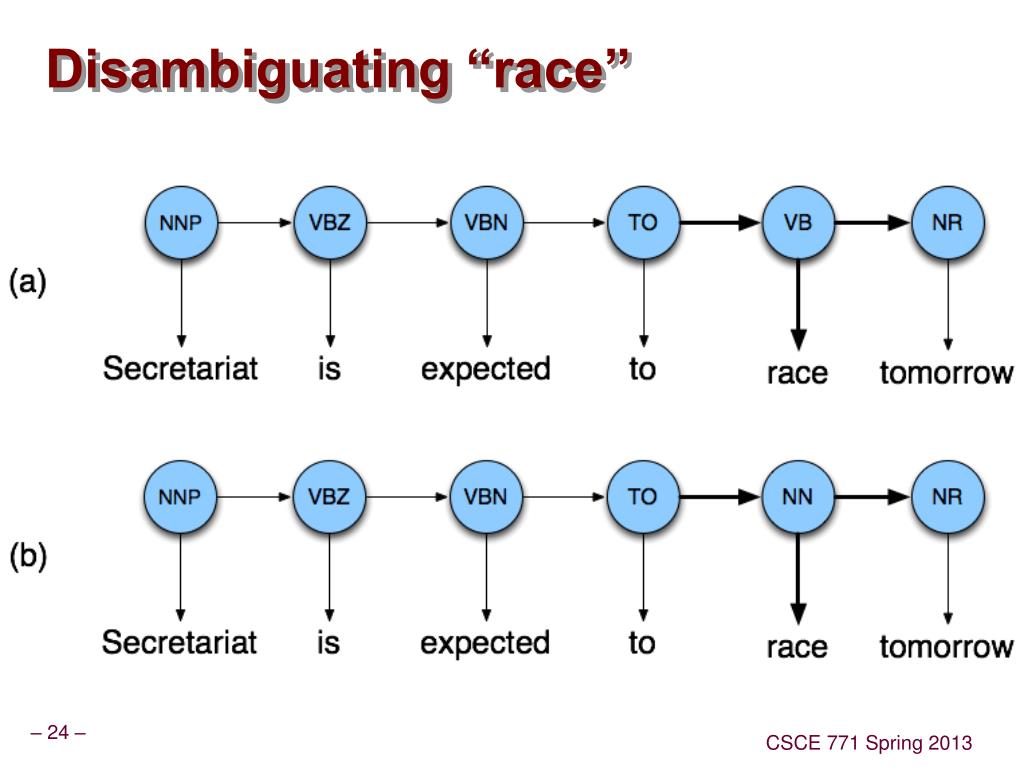 Disambiguating “race”

(a)

NNP VBZ VBN TO VB NR

Secretariat is expected to race tomorrow

(b)

NNP VBZ VBN TO NN NR

Secretariat is expected to race tomorrow

– 24 –

CSCE 771 Spring 2013